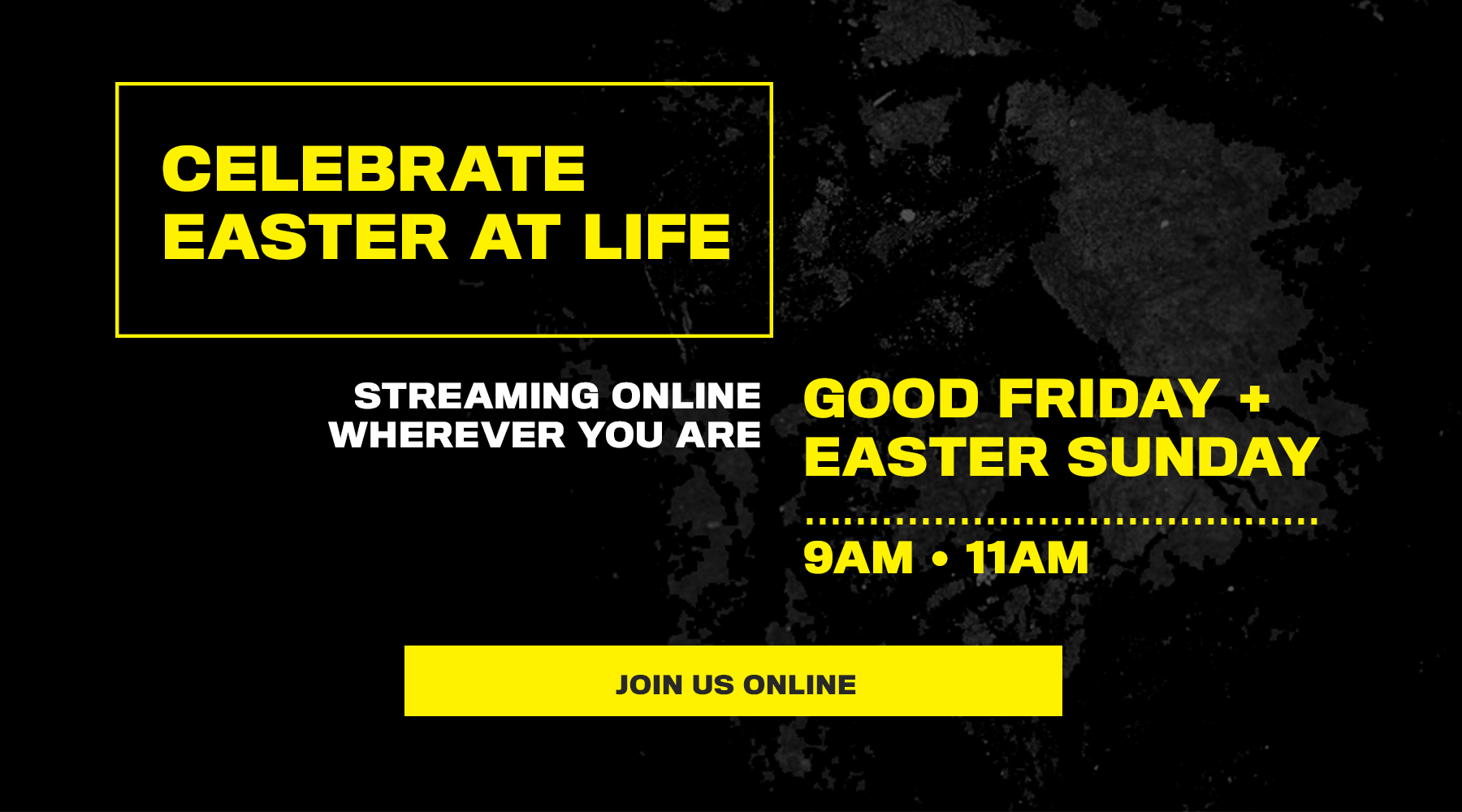 CELEBRATE EASTER AT LIFE

STREAMING ONLINE WHEREVER YOU ARE

GOOD FRIDAY + EASTER SUNDAY

9AM • 11AM

JOIN US ONLINE